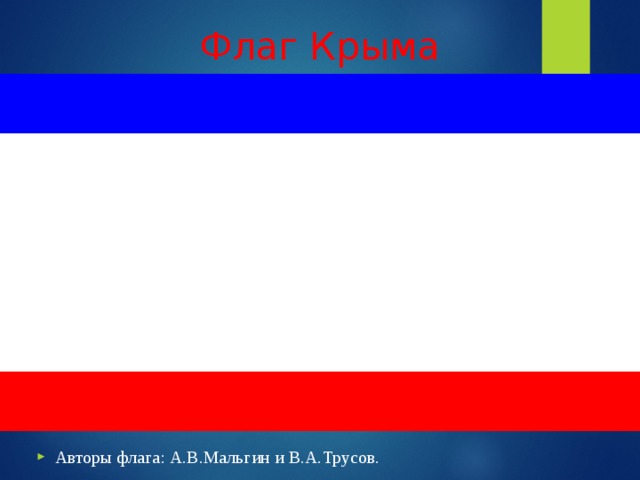 Флаг Крыма

Авторы флага: А.В.Мальгин и В.А.Трусов.